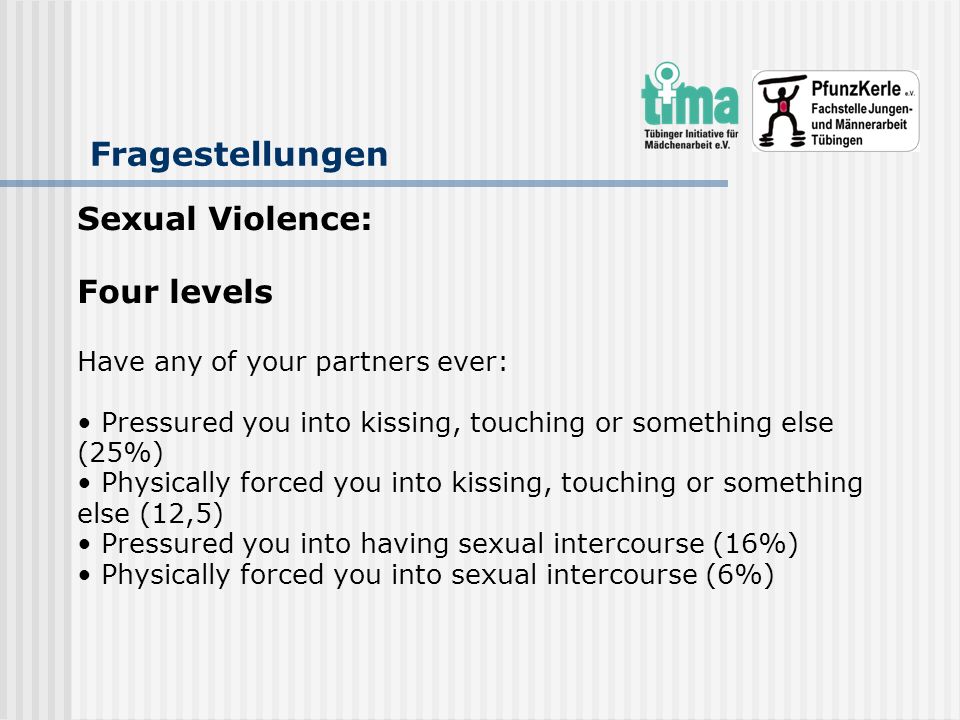 tima
Tübinger Initiative für Mädchenarbeit e.V.

PfunzKerle e.V.
Fachstelle Jungen- und Männerarbeit Tübingen

Fragestellungen

Sexual Violence:

Four levels

Have any of your partners ever:

• Pressured you into kissing, touching or something else (25%)
• Physically forced you into kissing, touching or something else (12,5)
• Pressured you into having sexual intercourse (16%)
• Physically forced you into sexual intercourse (6%)